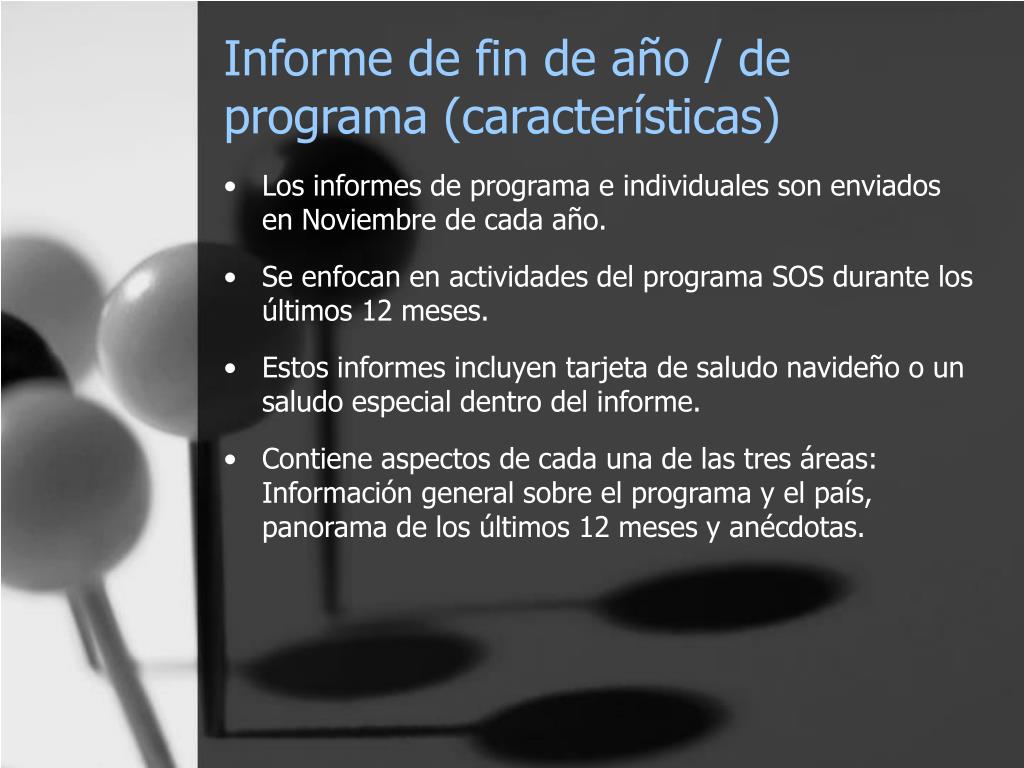 Informe de fin de año / de programa (características)

• Los informes de programa e individuales son enviados en Noviembre de cada año.

• Se enfocan en actividades del programa SOS durante los últimos 12 meses.

• Estos informes incluyen tarjeta de saludo navideño o un saludo especial dentro del informe.

• Contiene aspectos de cada una de las tres áreas: Información general sobre el programa y el país, panorama de los últimos 12 meses y anécdotas.